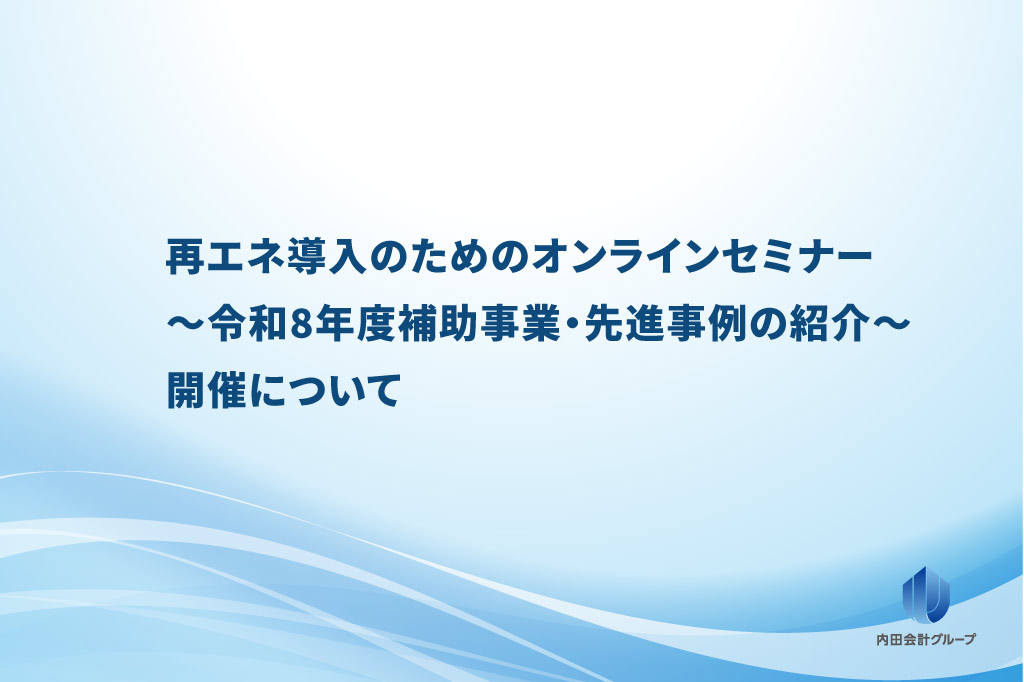 再エネ導入のためのオンラインセミナー
～令和8年度補助事業・先進事例の紹介～
開催について

内田会計グループ